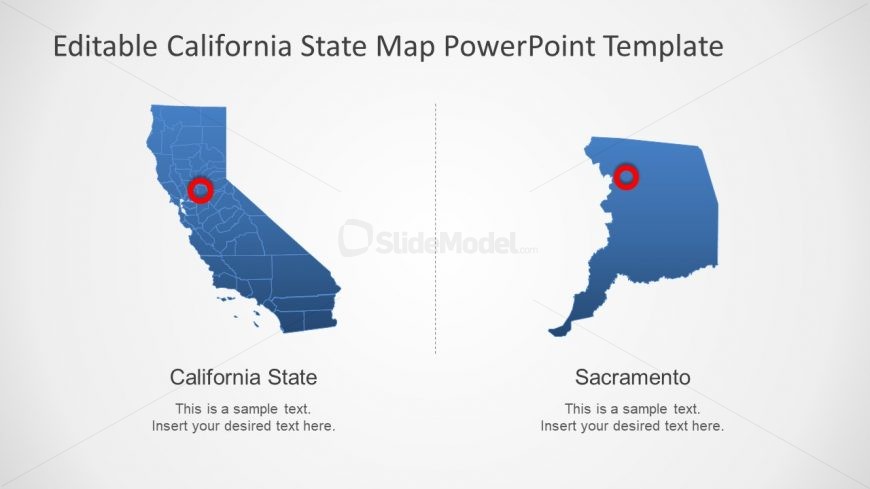 Editable California State Map PowerPoint Template

SlideModel.com

California State

This is a sample text.
Insert your desired text here.

Sacramento

This is a sample text.
Insert your desired text here.